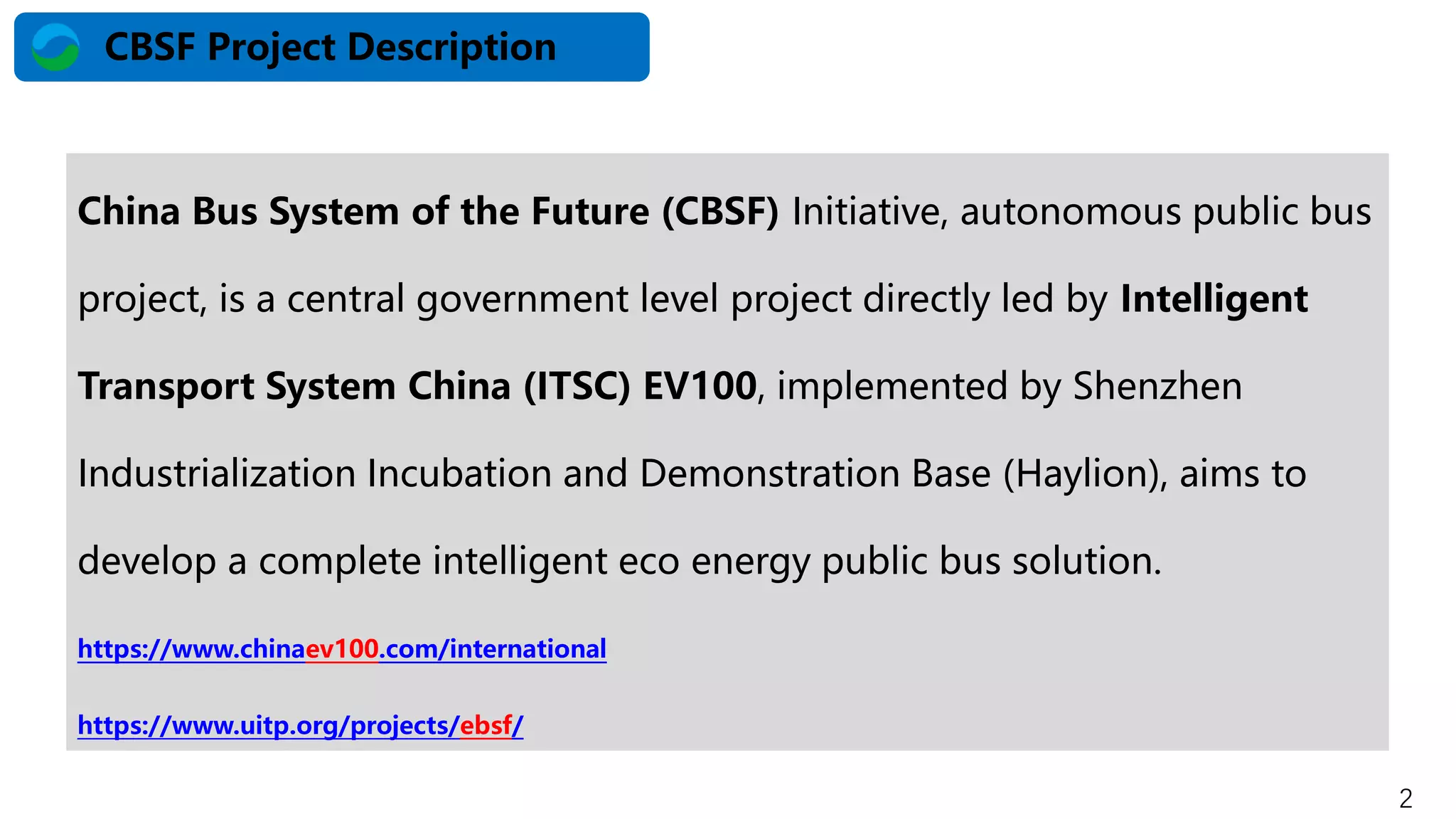 CBSF Project Description

China Bus System of the Future (CBSF) Initiative, autonomous public bus project, is a central government level project directly led by Intelligent Transport System China (ITSC) EV100, implemented by Shenzhen Industrialization Incubation and Demonstration Base (Haylion), aims to develop a complete intelligent eco energy public bus solution.

https://www.chinaev100.com/international

https://www.uitp.org/projects/ebsf/

2